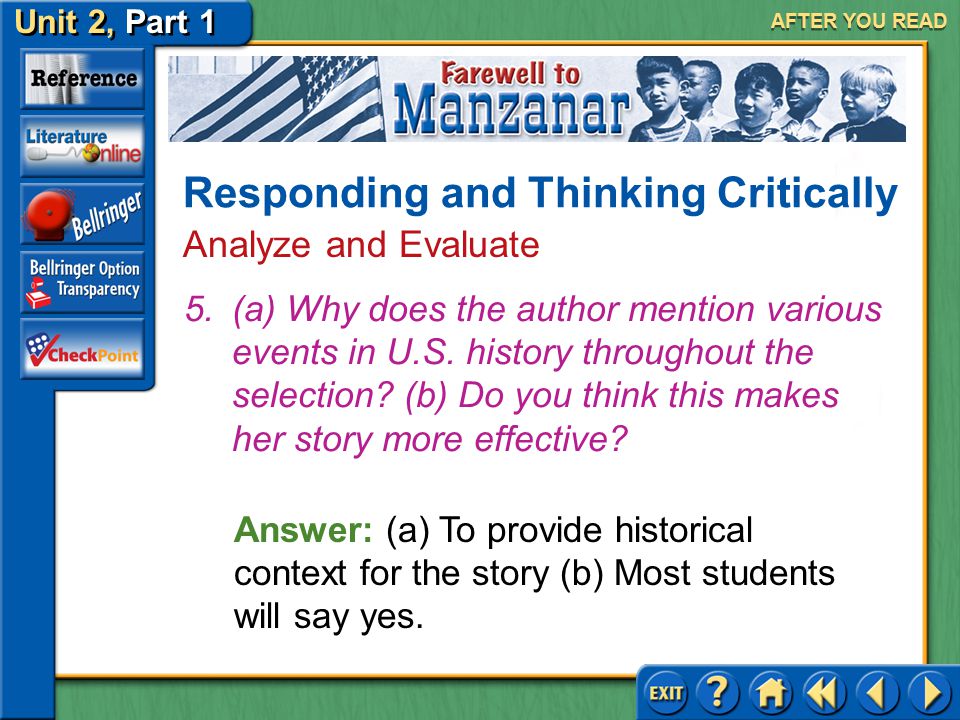 Unit 2, Part 1

AFTER YOU READ

Reference

Literature Online

Bellringer

Bellringer Option Transparency

CheckPoint

Farewell to Manzanar

Responding and Thinking Critically

Analyze and Evaluate

5. (a) Why does the author mention various events in U.S. history throughout the selection? (b) Do you think this makes her story more effective?

Answer: (a) To provide historical context for the story (b) Most students will say yes.

EXIT

?